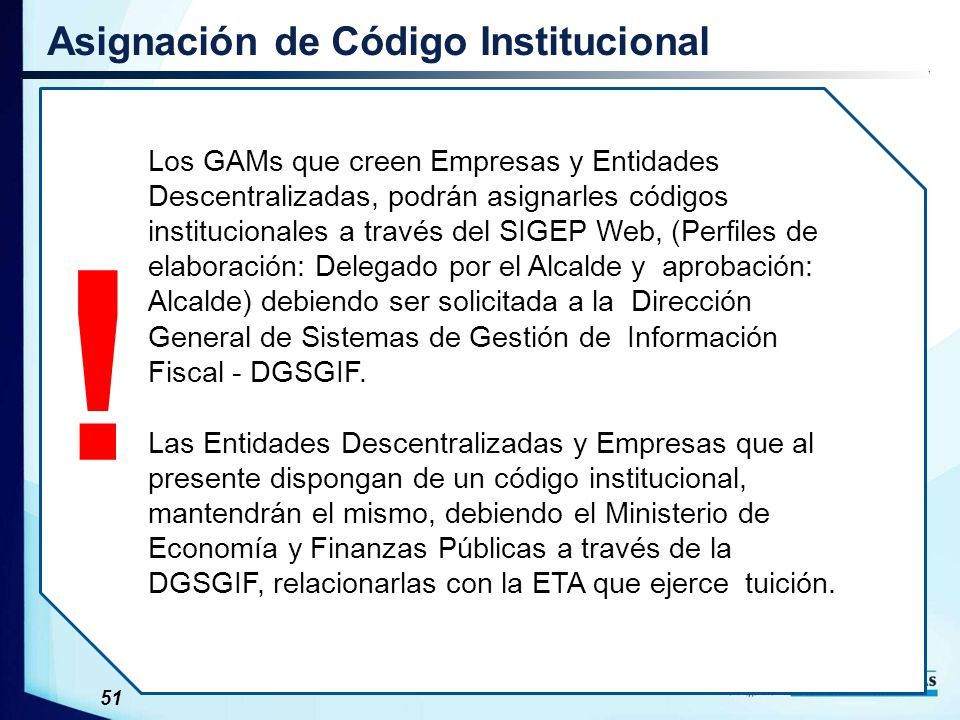 Asignación de Código Institucional

!

Los GAMs que creen Empresas y Entidades Descentralizadas, podrán asignarles códigos institucionales a través del SIGEP Web, (Perfiles de elaboración: Delegado por el Alcalde y aprobación: Alcalde) debiendo ser solicitada a la Dirección General de Sistemas de Gestión de Información Fiscal - DGSGIF.

Las Entidades Descentralizadas y Empresas que al presente dispongan de un código institucional, mantendrán el mismo, debiendo el Ministerio de Economía y Finanzas Públicas a través de la DGSGIF, relacionarlas con la ETA que ejerce tuición.

51